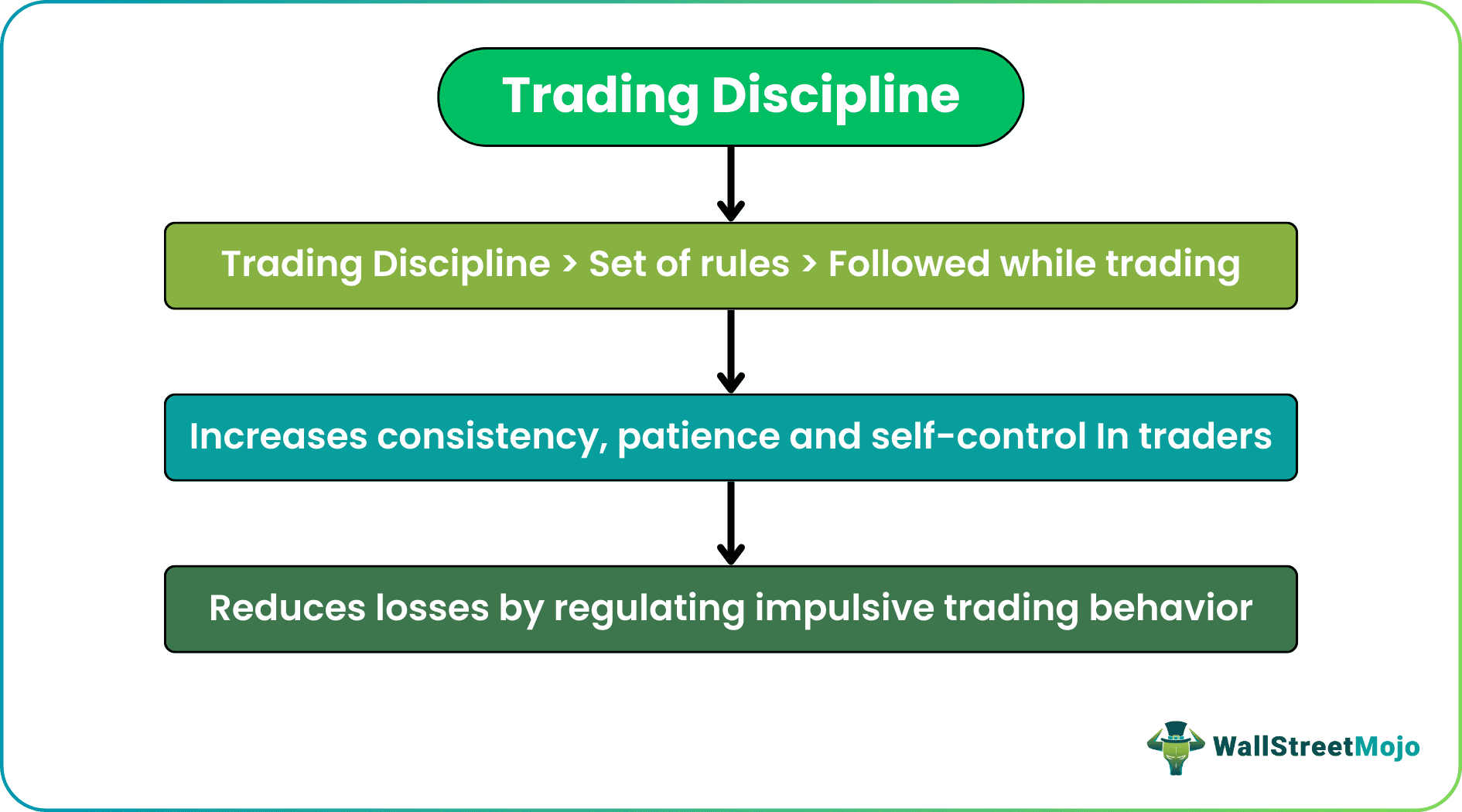 Trading Discipline

Trading Discipline > Set of rules > Followed while trading

Increases consistency, patience and self-control In traders

Reduces losses by regulating impulsive trading behavior

WallStreetMojo